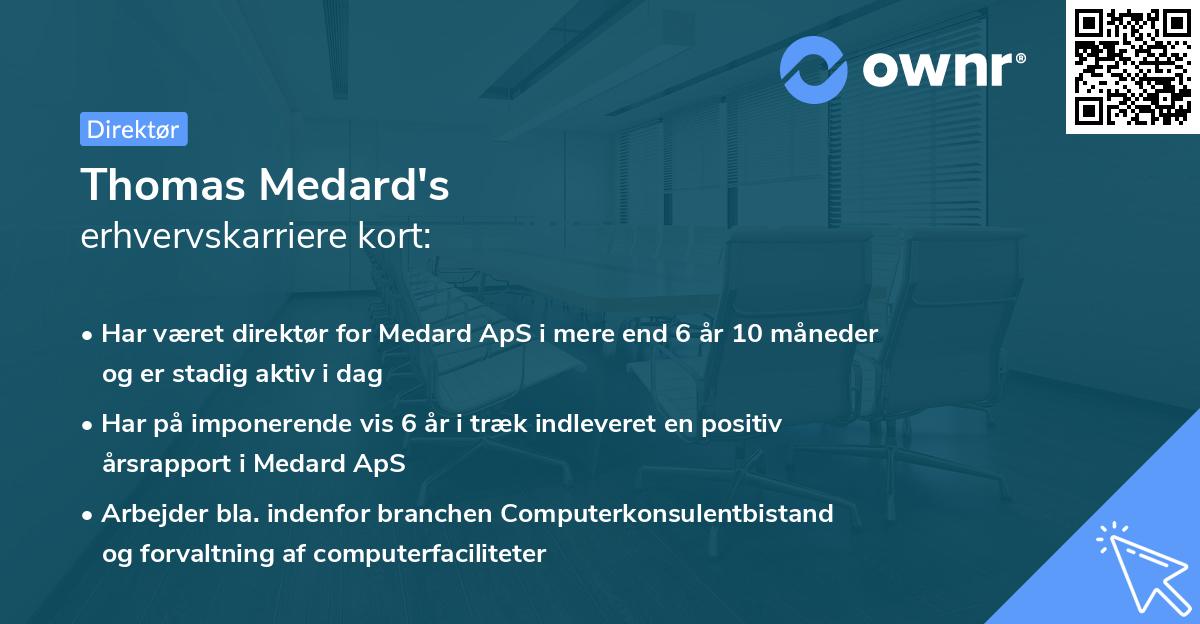 ownr®

Direktør

Thomas Medard's
erhvervskarriere kort:

• Har været direktør for Medard ApS i mere end 6 år 10 måneder og er stadig aktiv i dag

• Har på imponerende vis 6 år i træk indleveret en positiv årsrapport i Medard ApS

• Arbejder bla. indenfor branchen Computerkonsulentbistand og forvaltning af computerfaciliteter